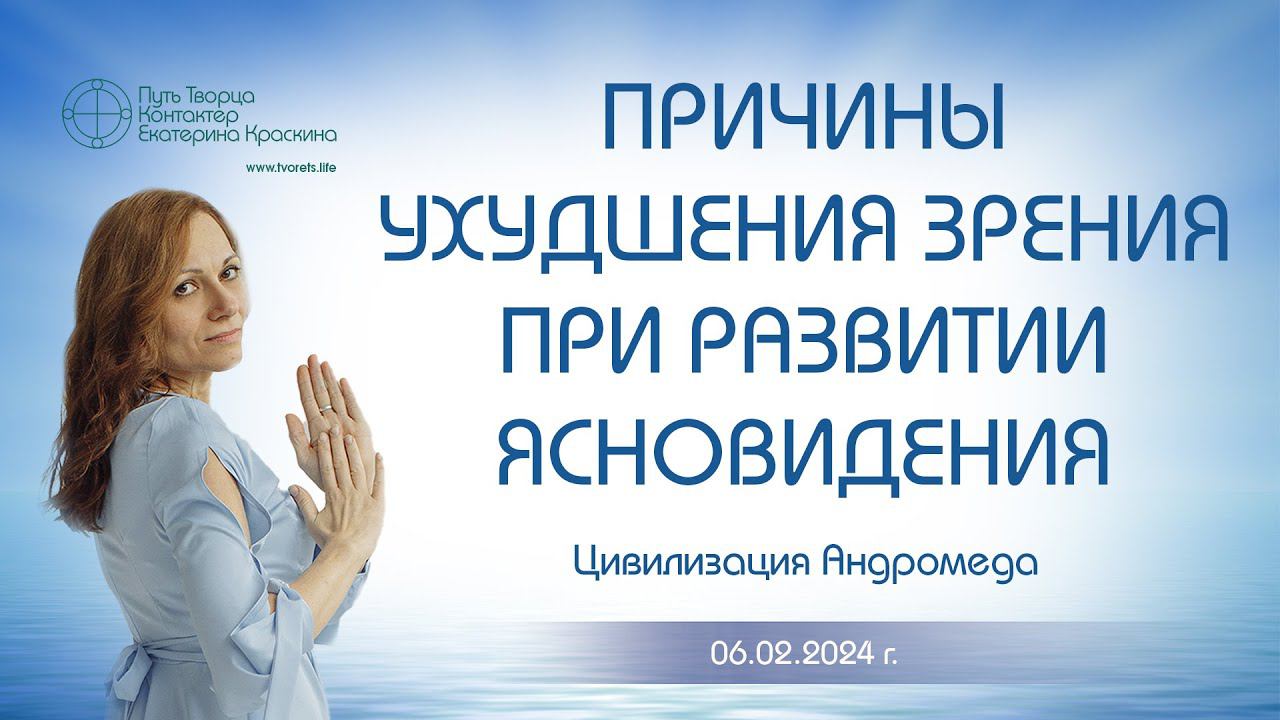 Путь Творца
Контактер
Екатерина Краскина

www.tvorets.life

ПРИЧИНЫ УХУДШЕНИЯ ЗРЕНИЯ ПРИ РАЗВИТИИ ЯСНОВИДЕНИЯ

Цивилизация Андромеда

06.02.2024 г.